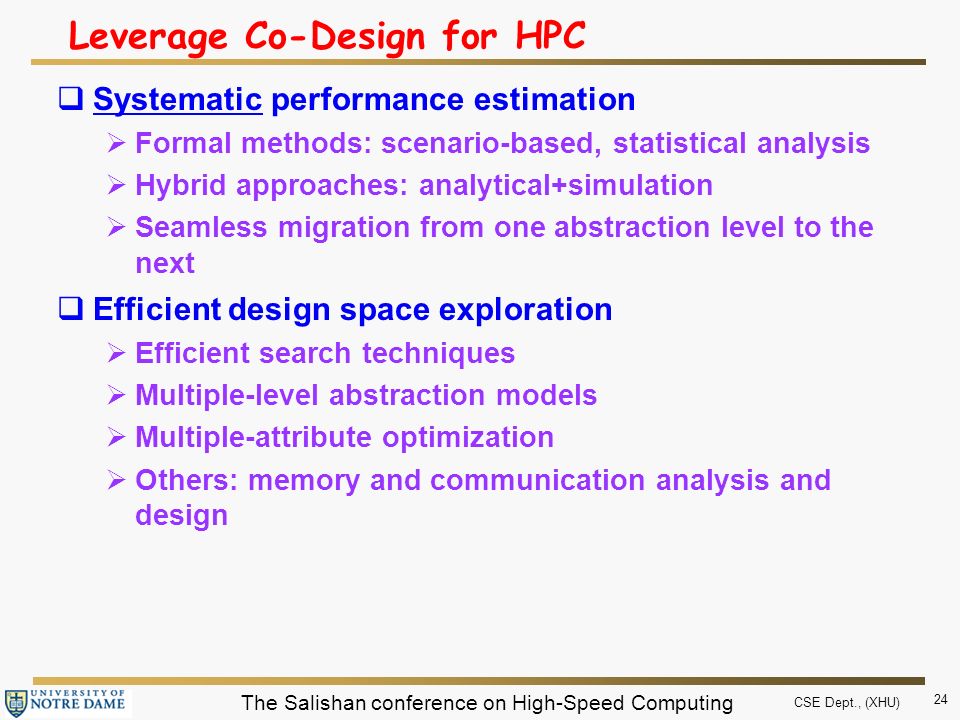 Leverage Co-Design for HPC

❑ Systematic performance estimation
➢ Formal methods: scenario-based, statistical analysis
➢ Hybrid approaches: analytical+simulation
➢ Seamless migration from one abstraction level to the next

❑ Efficient design space exploration
➢ Efficient search techniques
➢ Multiple-level abstraction models
➢ Multiple-attribute optimization
➢ Others: memory and communication analysis and design

UNIVERSITY OF NOTRE DAME

The Salishan conference on High-Speed Computing

CSE Dept., (XHU)

24